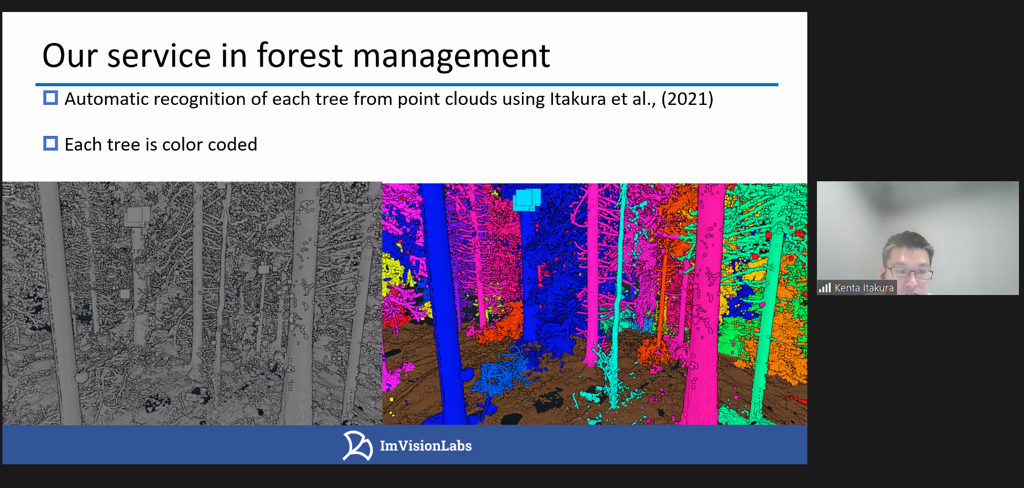 Our service in forest management

Automatic recognition of each tree from point clouds using Itakura et al., (2021)

Each tree is color coded

ImVisionLabs

Kenta Itakura